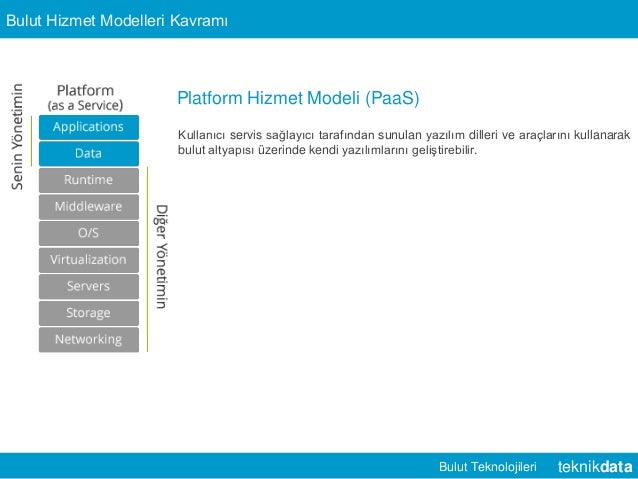 Bulut Hizmet Modelleri Kavramı

Senin Yönetimin

Platform
(as a Service)

Applications

Data

Runtime

Middleware

O/S

Virtualization

Servers

Storage

Networking

Diğer Yönetimin

Platform Hizmet Modeli (PaaS)

Kullanıcı servis sağlayıcı tarafından sunulan yazılım dilleri ve araçlarını kullanarak bulut altyapısı üzerinde kendi yazılımlarını geliştirebilir.

Bulut Teknolojileri teknikdata